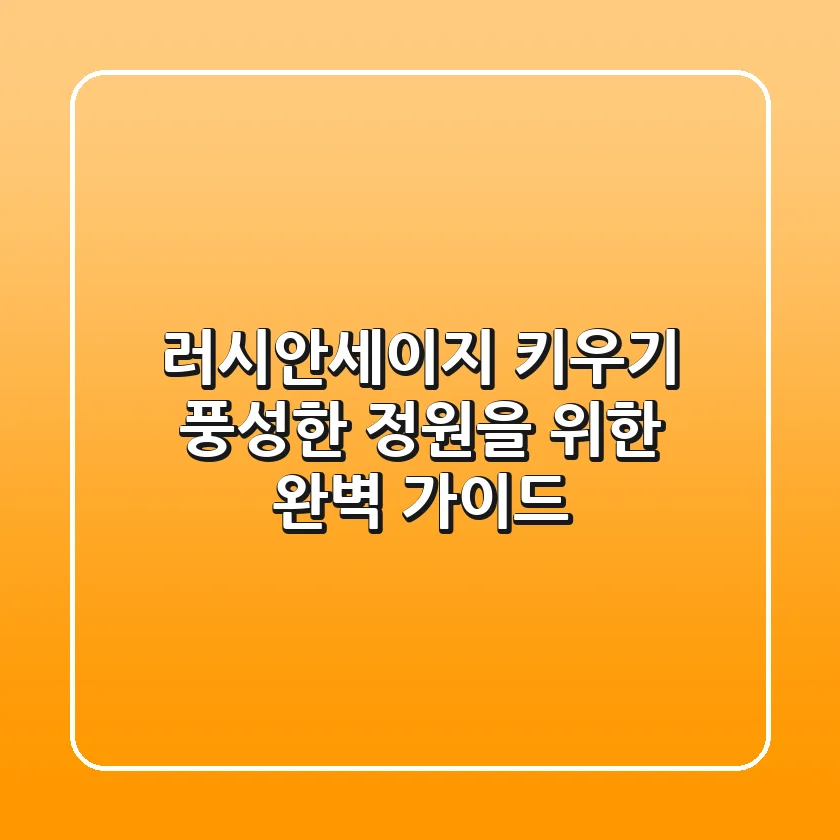 러시안세이지 키우기
풍성한 정원을 위한
완벽 가이드